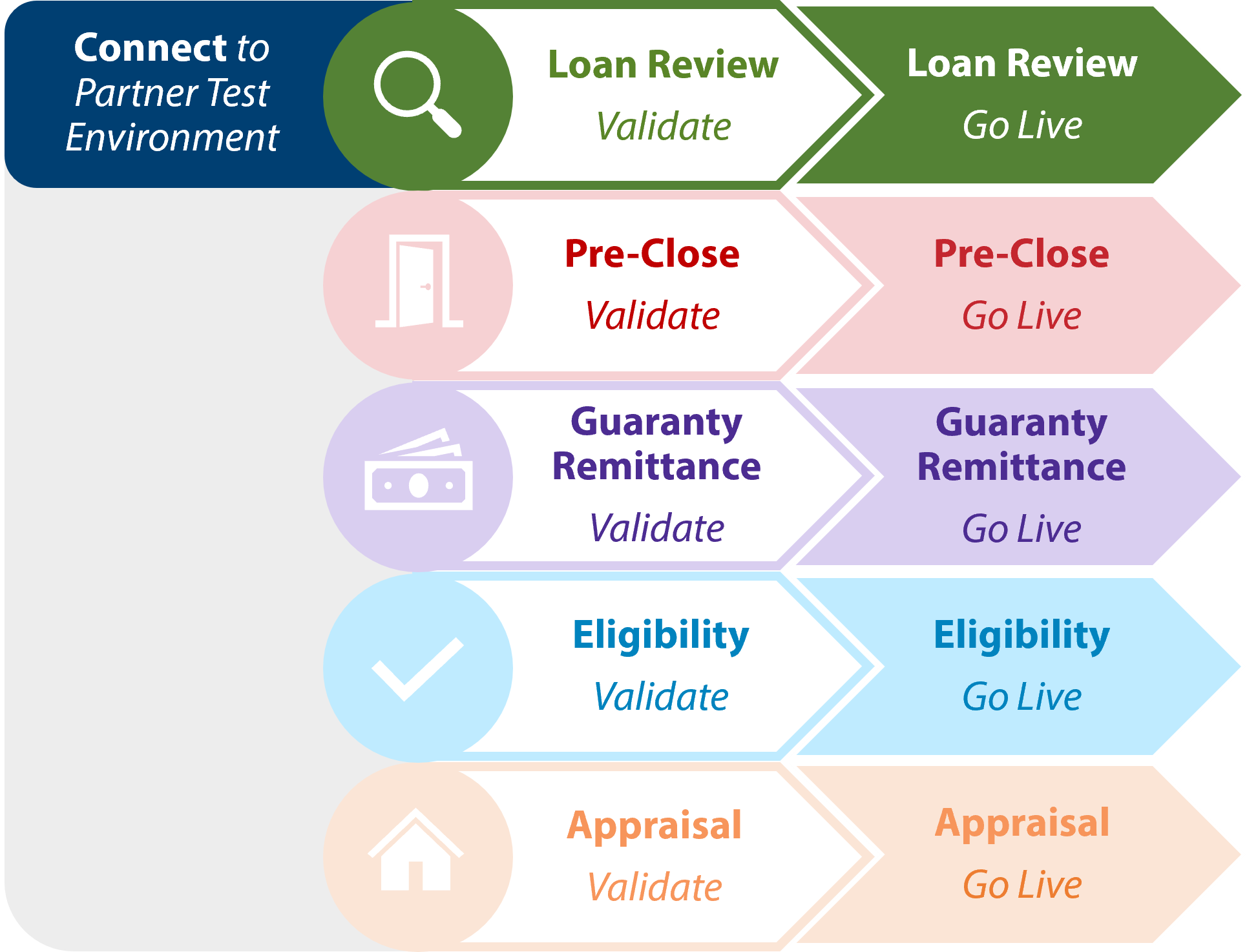 Connect to Partner Test Environment

Loan Review
Validate

Loan Review
Go Live

Pre-Close
Validate

Pre-Close
Go Live

Guaranty Remittance
Validate

Guaranty Remittance
Go Live

Eligibility
Validate

Eligibility
Go Live

Appraisal
Validate

Appraisal
Go Live